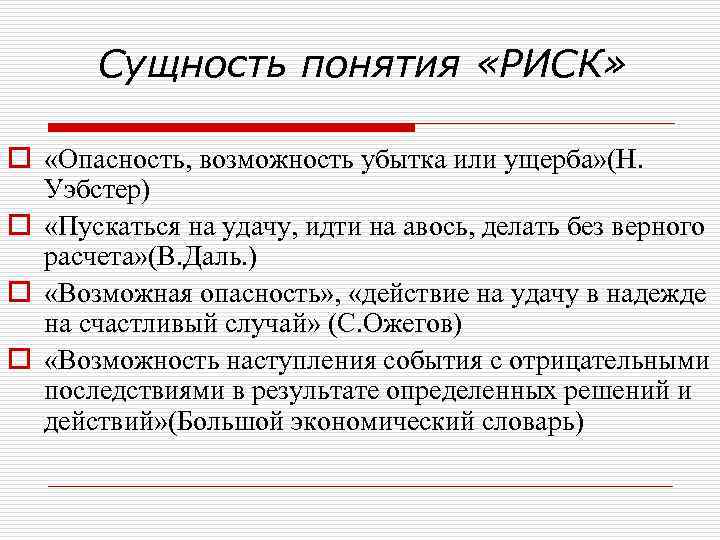 Сущность понятия «РИСК»

«Опасность, возможность убытка или ущерба»(Н. Уэбстер)

«Пускаться на удачу, идти на авось, делать без верного расчета»(В.Даль.)

«Возможная опасность», «действие на удачу в надежде на счастливый случай» (С.Ожегов)

«Возможность наступления события с отрицательными последствиями в результате определенных решений и действий»(Большой экономический словарь)